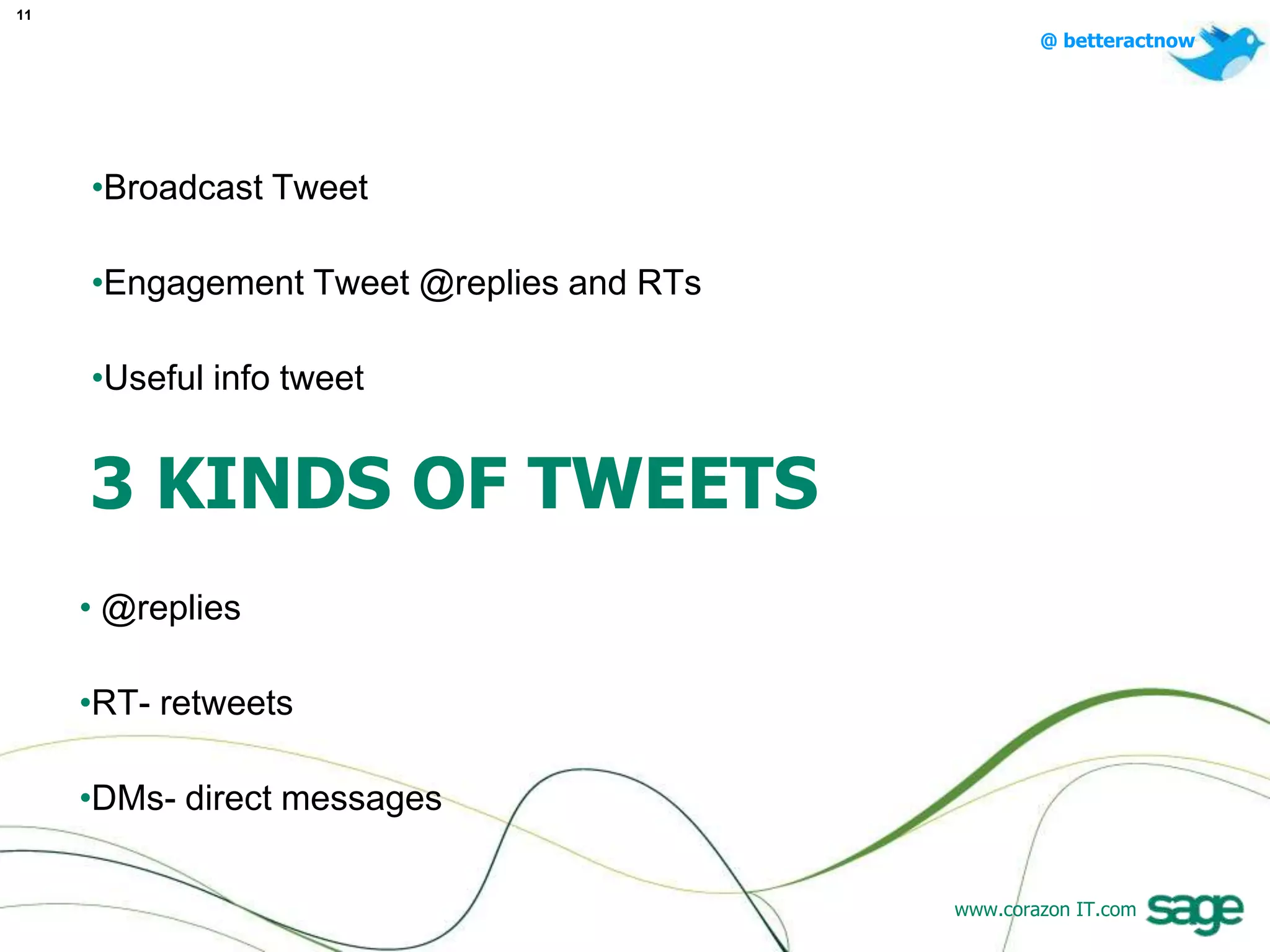 11

@ betteractnow

•Broadcast Tweet

•Engagement Tweet @replies and RTs

•Useful info tweet

3 KINDS OF TWEETS

• @replies

•RT- retweets

•DMs- direct messages

www.corazon IT.com

sage